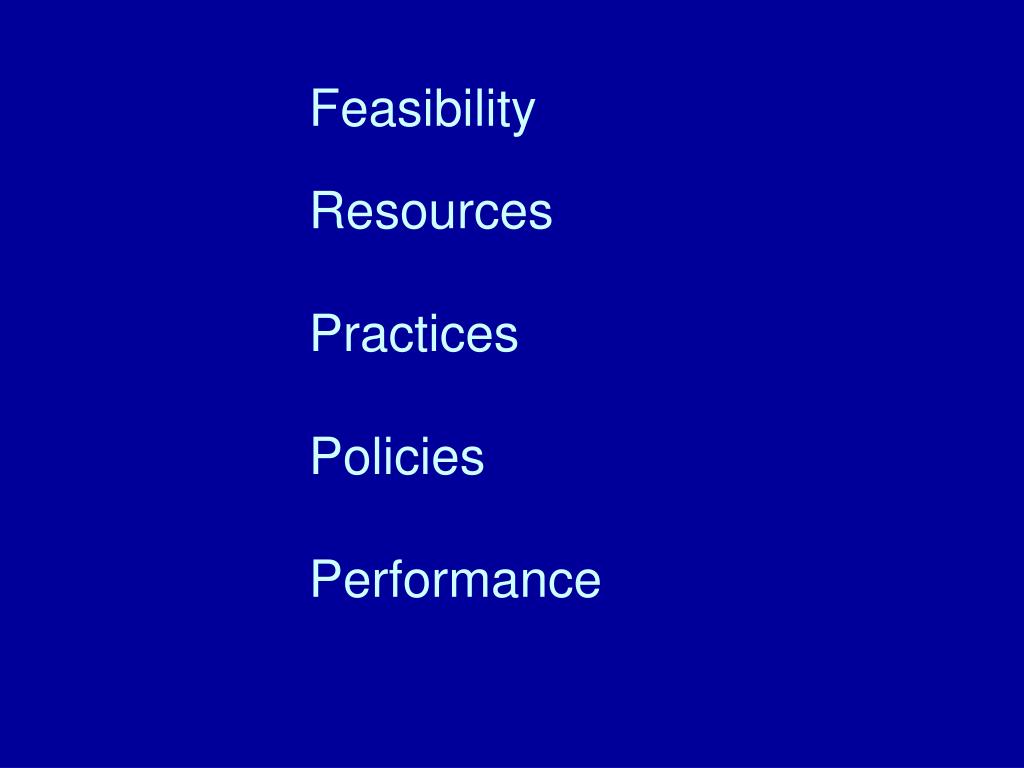 Feasibility

Resources

Practices

Policies

Performance